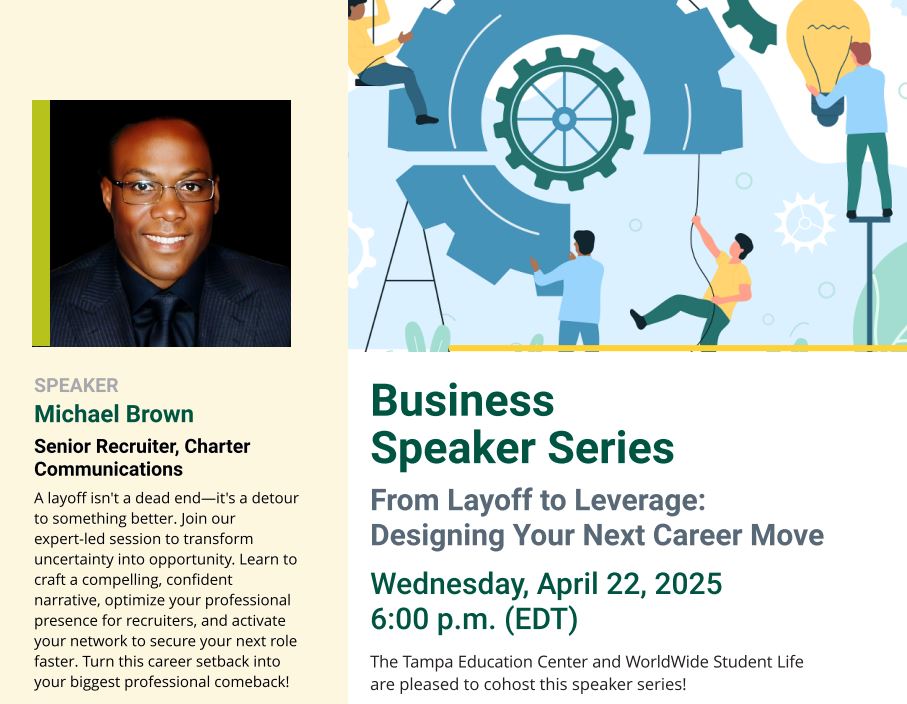 SPEAKER

Michael Brown

Senior Recruiter, Charter Communications

A layoff isn't a dead end—it's a detour to something better. Join our expert-led session to transform uncertainty into opportunity. Learn to craft a compelling, confident narrative, optimize your professional presence for recruiters, and activate your network to secure your next role faster. Turn this career setback into your biggest professional comeback!

Business Speaker Series

From Layoff to Leverage: Designing Your Next Career Move

Wednesday, April 22, 2025
6:00 p.m. (EDT)

The Tampa Education Center and WorldWide Student Life are pleased to cohost this speaker series!